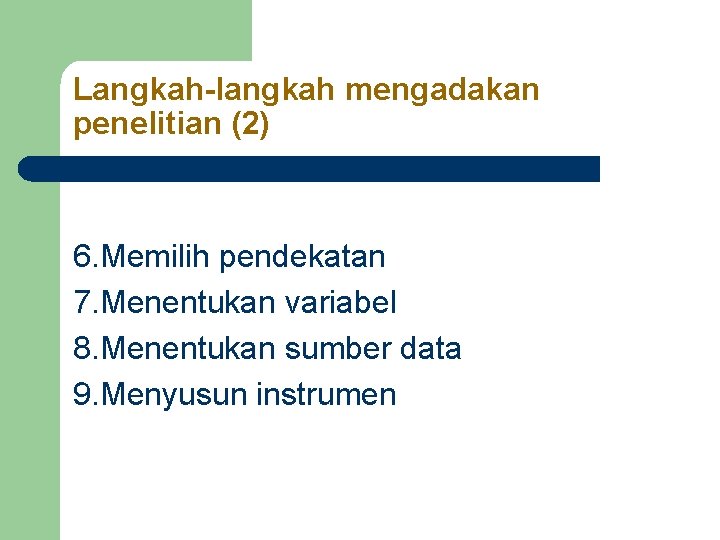 Langkah-langkah mengadakan penelitian (2)

6.Memilih pendekatan
7.Menentukan variabel
8.Menentukan sumber data
9.Menyusun instrumen